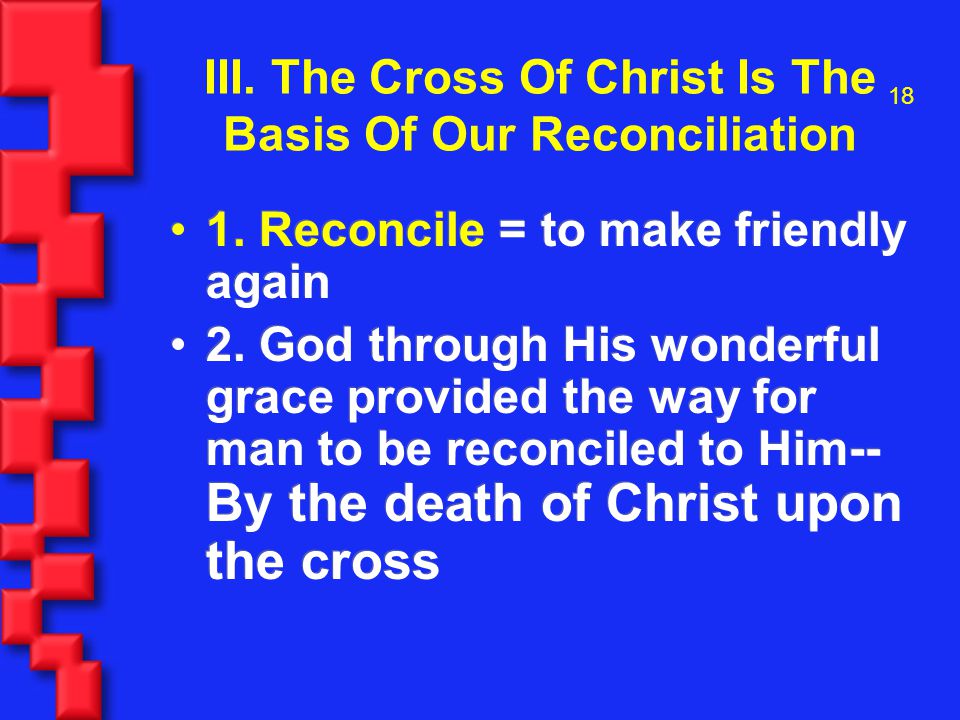 III. The Cross Of Christ Is The Basis Of Our Reconciliation

18

• 1. Reconcile = to make friendly again
• 2. God through His wonderful grace provided the way for man to be reconciled to Him-- By the death of Christ upon the cross